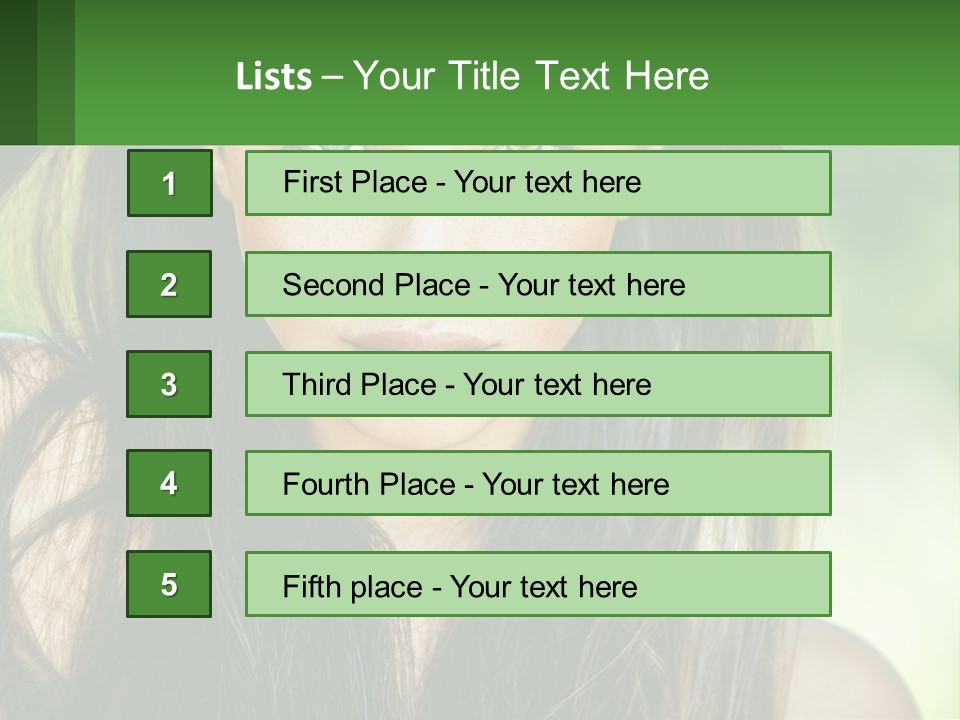 Lists – Your Title Text Here

1
First Place - Your text here

2
Second Place - Your text here

3
Third Place - Your text here

4
Fourth Place - Your text here

5
Fifth place - Your text here